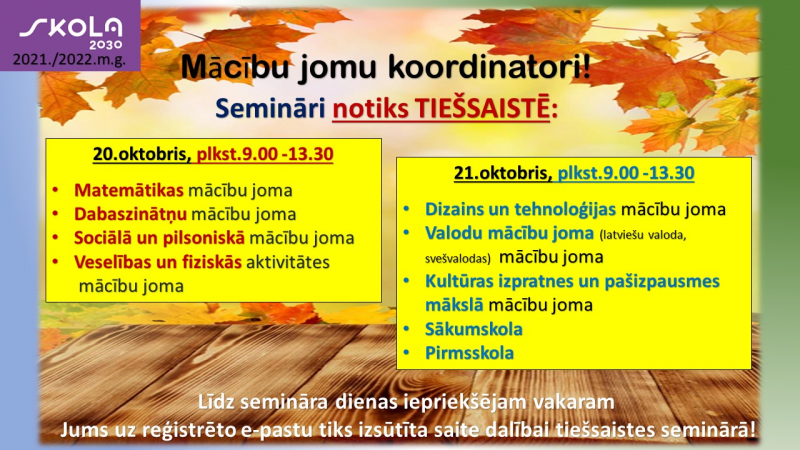 SKOLA 2030
2021./2022.m.g.

Mācību jomu koordinatori!
Semināri notiks TIEŠSAISTĒ:

20.oktobris, plkst.9.00 -13.30
• Matemātikas mācību joma
• Dabaszinātņu mācību joma
• Sociālā un pilsoniskā mācību joma
• Veselības un fiziskās aktivitātes mācību joma

21.oktobris, plkst.9.00 -13.30
• Dizains un tehnoloģijas mācību joma
• Valodu mācību joma (latviešu valoda, svešvalodas) mācību joma
• Kultūras izpratnes un pašizpausmes mākslā mācību joma
• Sākumskola
• Pirmsskola

Līdz semināra dienas iepriekšējam vakaram
Jums uz reģistrēto e-pastu tiks izsūtīta saite dalībai tiešsaistes seminārā!